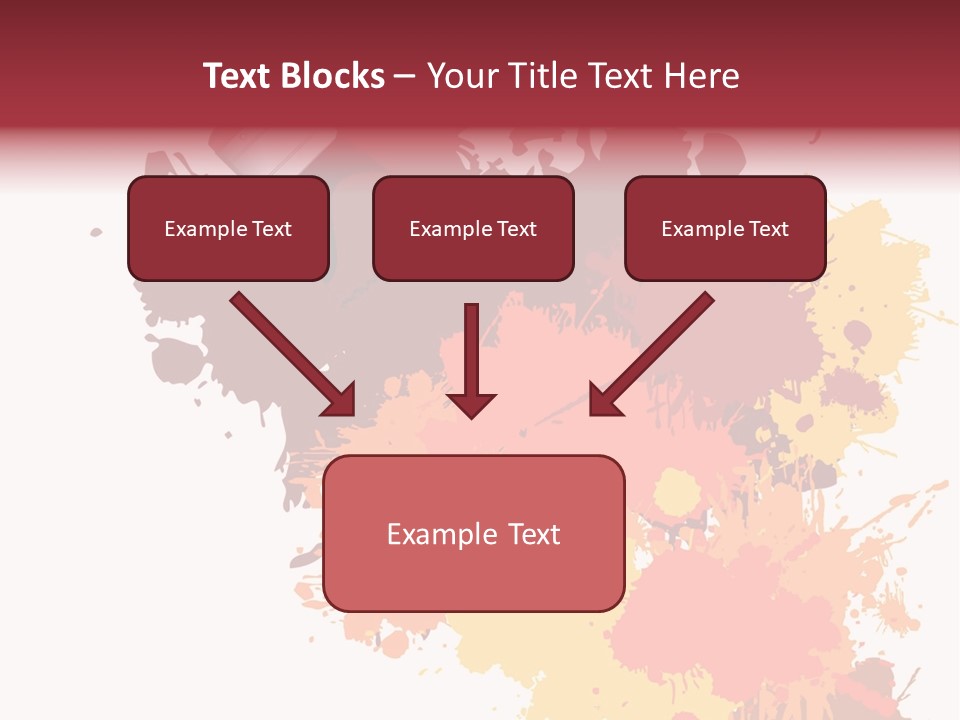 Text Blocks – Your Title Text Here

Example Text

Example Text

Example Text

Example Text